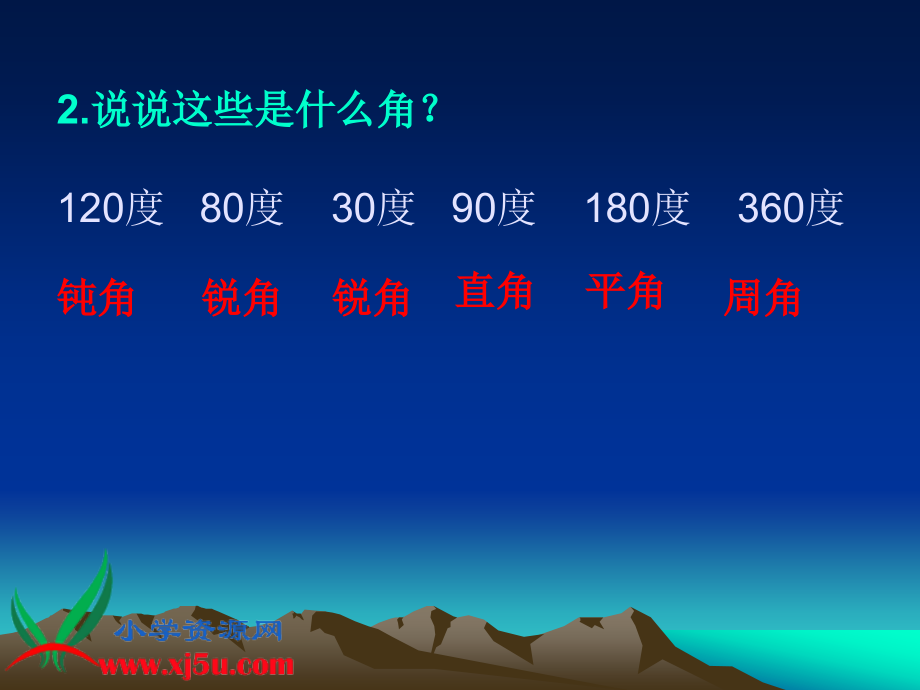 2.说说这些是什么角？

120度　80度　30度　90度　180度　360度

钝角　锐角　锐角　直角　平角　周角

小学资源网
www.xj5u.com